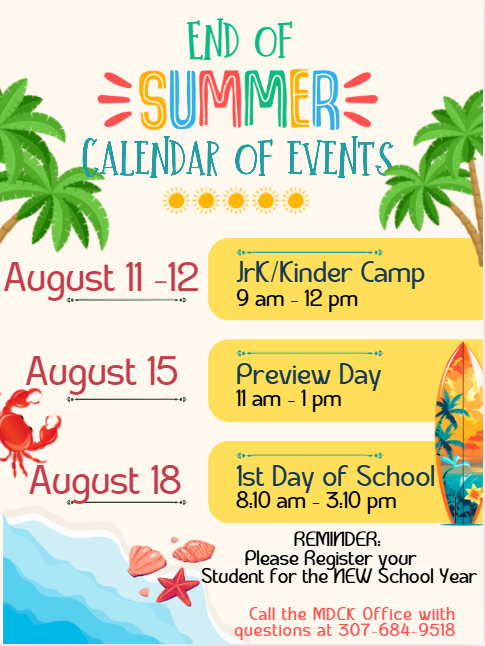 END OF
SUMMER
CALENDAR OF EVENTS

August 11 -12
JrK/Kinder Camp
9 am - 12 pm

August 15
Preview Day
11 am - 1 pm

August 18
1st Day of School
8:10 am - 3:10 pm

REMINDER:
Please Register your Student for the NEW School Year

Call the MDCK Office wiith questions at 307-684-9518